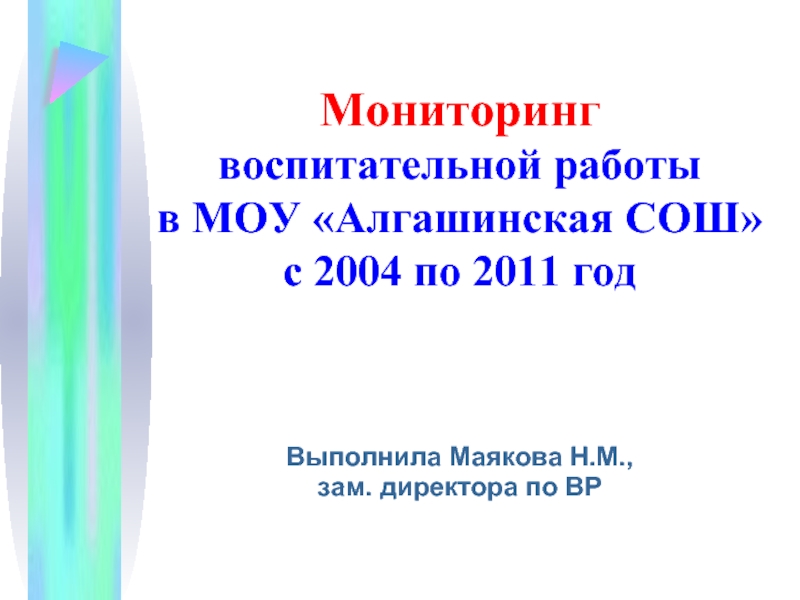 Мониторинг
воспитательной работы
в МОУ «Алгашинская СОШ»
с 2004 по 2011 год

Выполнила Маякова Н.М.,
зам. директора по ВР